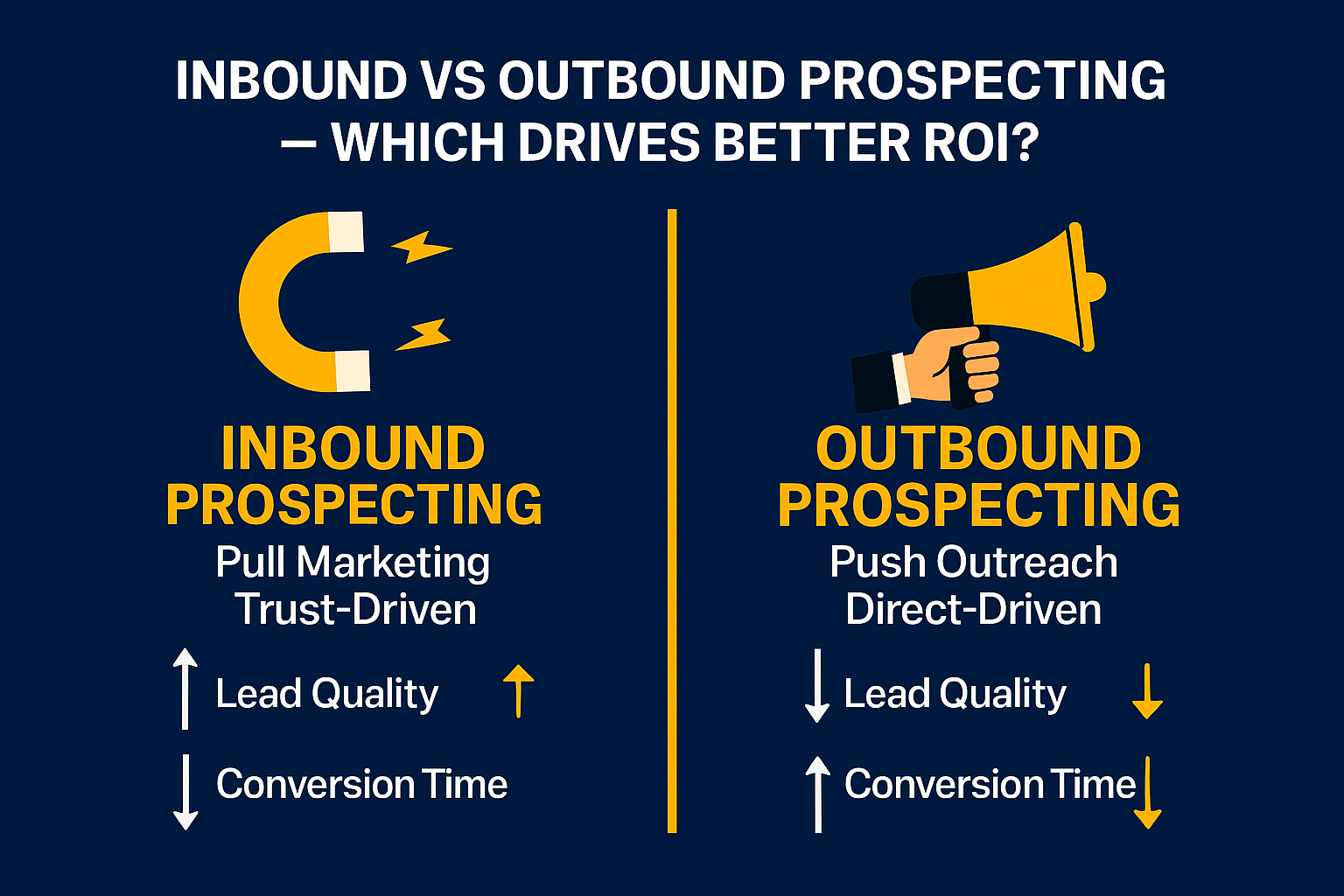 INBOUND VS OUTBOUND PROSPECTING — WHICH DRIVES BETTER ROI?

INBOUND PROSPECTING
Pull Marketing
Trust-Driven

↑ Lead Quality ↑

↓ Conversion Time

OUTBOUND PROSPECTING
Push Outreach
Direct-Driven

↓ Lead Quality ↓

↑ Conversion Time ↓